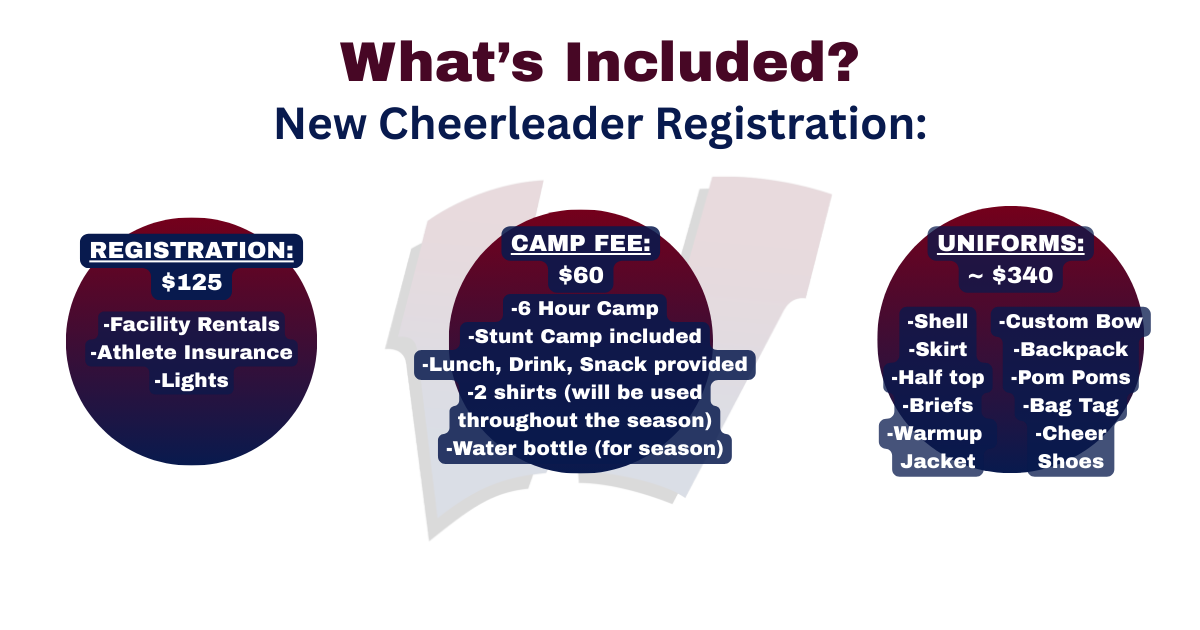 What's Included?
New Cheerleader Registration:

REGISTRATION:
$125
-Facility Rentals
-Athlete Insurance
-Lights

CAMP FEE:
$60
-6 Hour Camp
-Stunt Camp included
-Lunch, Drink, Snack provided
-2 shirts (will be used throughout the season)
-Water bottle (for season)

UNIFORMS:
~ $340
-Shell
-Skirt
-Half top
-Briefs
-Warmup Jacket

-Custom Bow
-Backpack
-Pom Poms
-Bag Tag
-Cheer Shoes